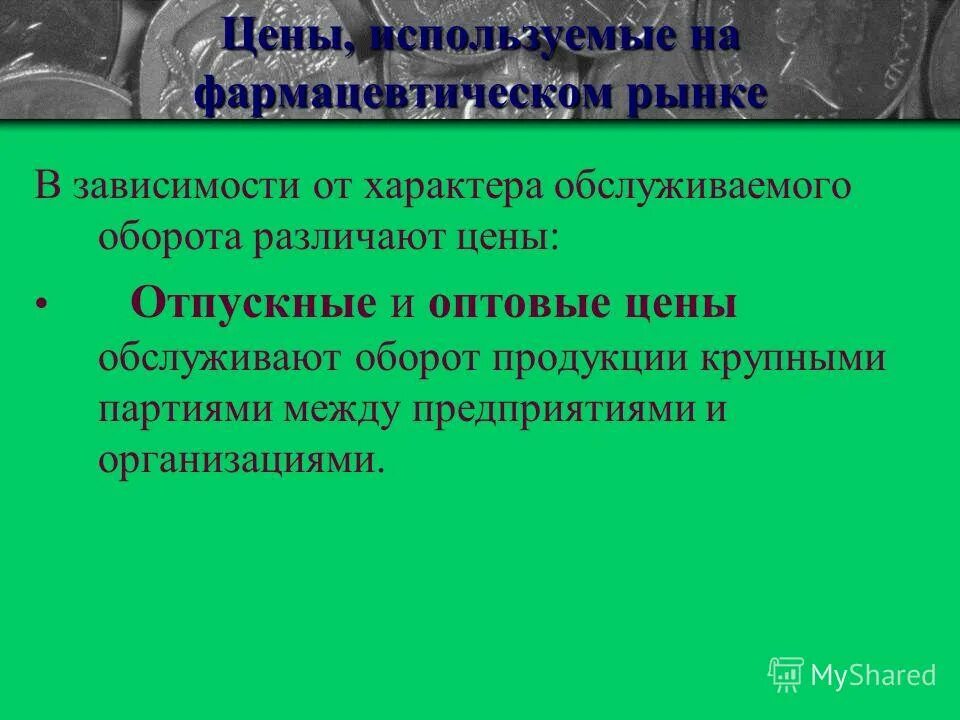 Цены, используемые на фармацевтическом рынке

В зависимости от характера обслуживаемого оборота различают цены:

• Отпускные и оптовые цены обслуживают оборот продукции крупными партиями между предприятиями и организациями.

MyShared